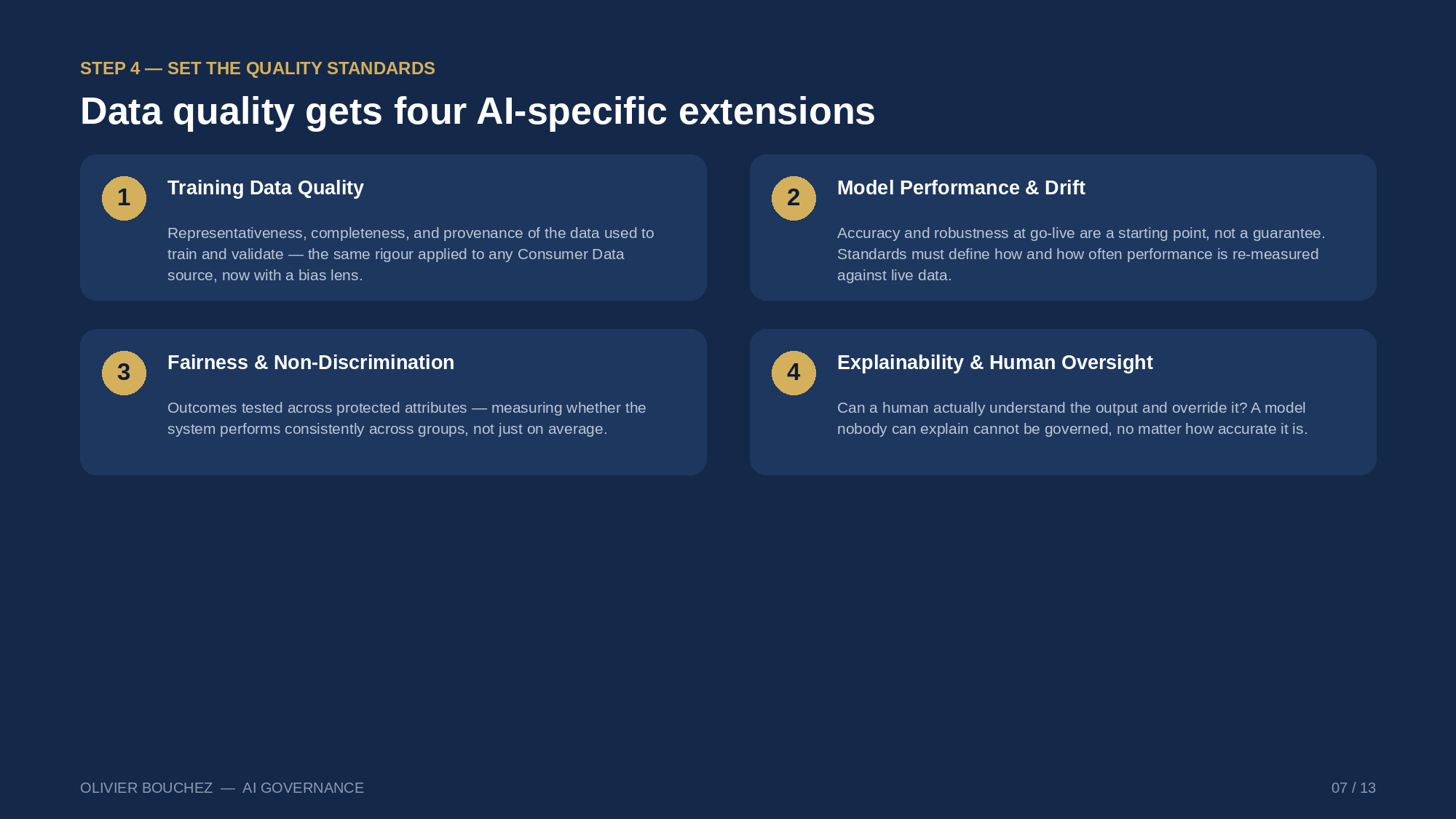 STEP 4 — SET THE QUALITY STANDARDS

Data quality gets four AI-specific extensions

1

Training Data Quality

Representativeness, completeness, and provenance of the data used to train and validate — the same rigour applied to any Consumer Data source, now with a bias lens.

2

Model Performance & Drift

Accuracy and robustness at go-live are a starting point, not a guarantee. Standards must define how and how often performance is re-measured against live data.

3

Fairness & Non-Discrimination

Outcomes tested across protected attributes — measuring whether the system performs consistently across groups, not just on average.

4

Explainability & Human Oversight

Can a human actually understand the output and override it? A model nobody can explain cannot be governed, no matter how accurate it is.

OLIVIER BOUCHEZ — AI GOVERNANCE

07 / 13